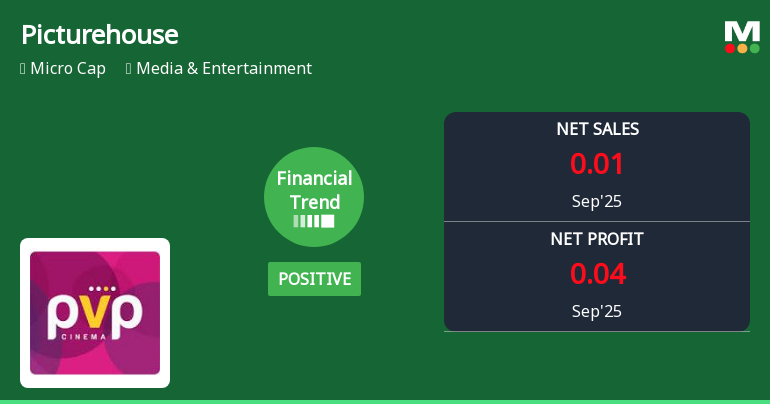 Picturehouse

Micro Cap Media & Entertainment

M

Financial Trend

POSITIVE

NET SALES
0.01
Sep'25

NET PROFIT
0.04
Sep'25

pvp
CINEMA